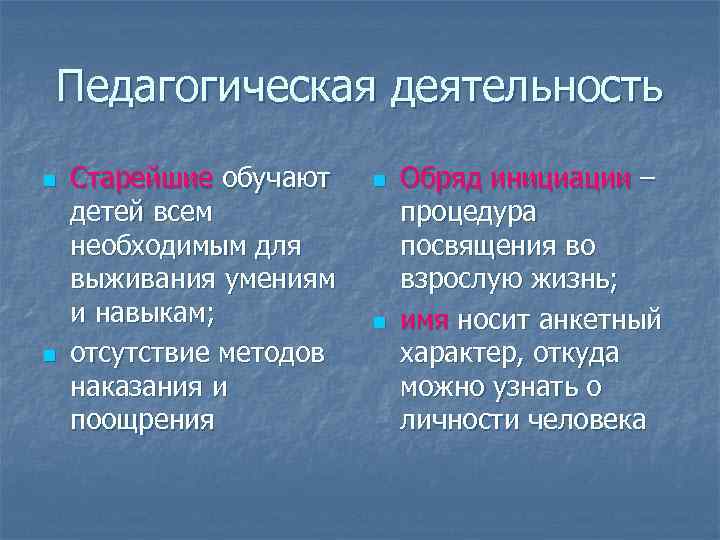 Педагогическая деятельность

- Старейшие обучают детей всем необходимым для выживания умениям и навыкам;
- отсутствие методов наказания и поощрения

- Обряд инициации – процедура посвящения во взрослую жизнь;
- имя носит анкетный характер, откуда можно узнать о личности человека